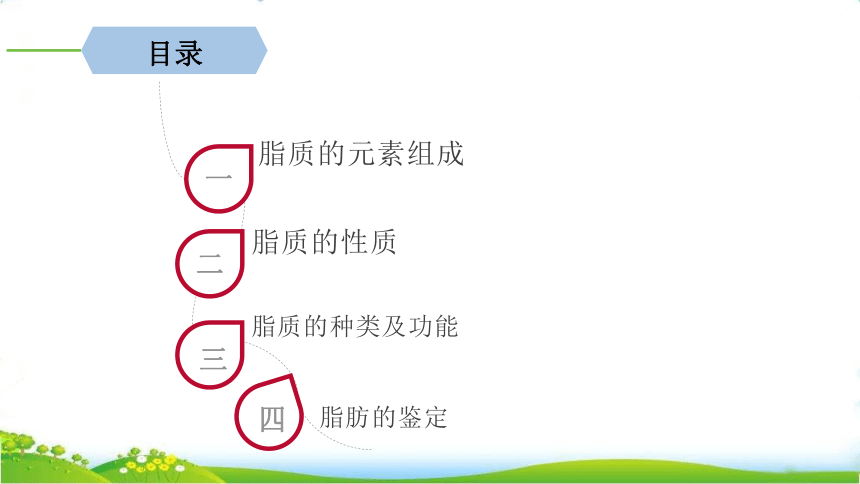 目录

一 脂质的元素组成

二 脂质的性质

三 脂质的种类及功能

四 脂肪的鉴定